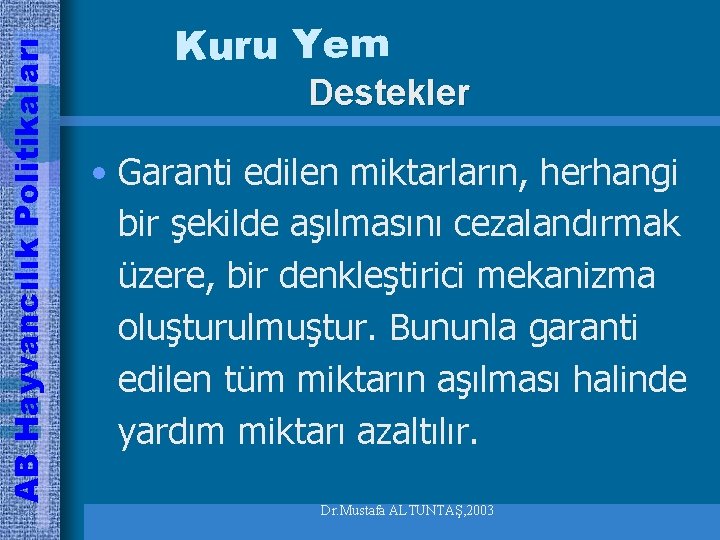 AB Hayvancılık Politikaları

Kuru Yem

Destekler

• Garanti edilen miktarların, herhangi bir şekilde aşılmasını cezalandırmak üzere, bir denkleştirici mekanizma oluşturulmuştur. Bununla garanti edilen tüm miktarın aşılması halinde yardım miktarı azaltılır.

Dr.Mustafa ALTUNTAŞ,2003